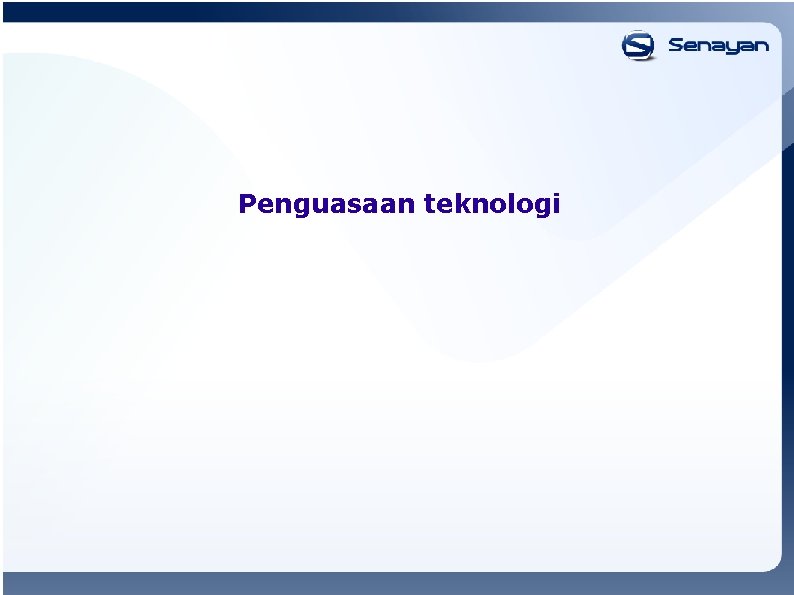 Senayan

Penguasaan teknologi